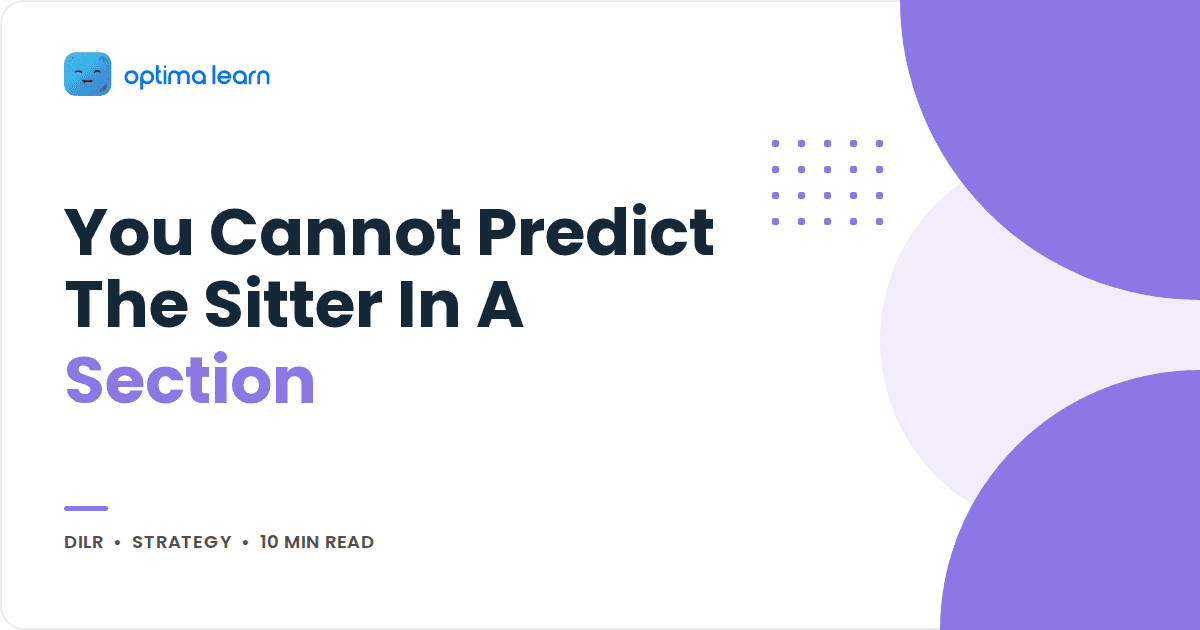 optima learn

You Cannot Predict The Sitter In A Section

DILR • STRATEGY • 10 MIN READ